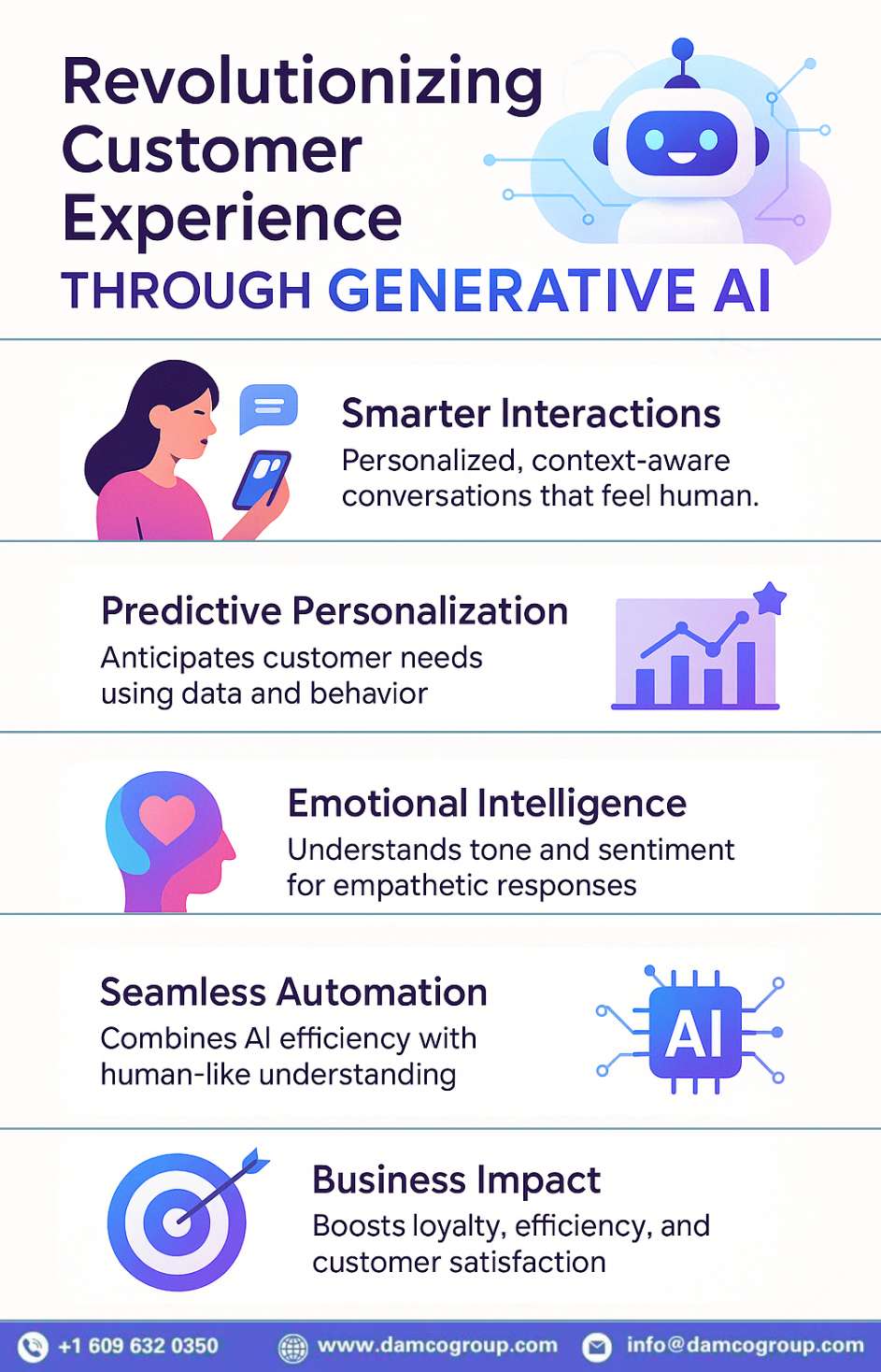 Revolutionizing Customer Experience THROUGH GENERATIVE AI

Smarter Interactions
Personalized, context-aware conversations that feel human.

Predictive Personalization
Anticipates customer needs using data and behavior

Emotional Intelligence
Understands tone and sentiment for empathetic responses

Seamless Automation
Combines AI efficiency with human-like understanding

AI

Business Impact
Boosts loyalty, efficiency, and customer satisfaction

+1 609 632 0350 www.damcogroup.com info@damcogroup.com